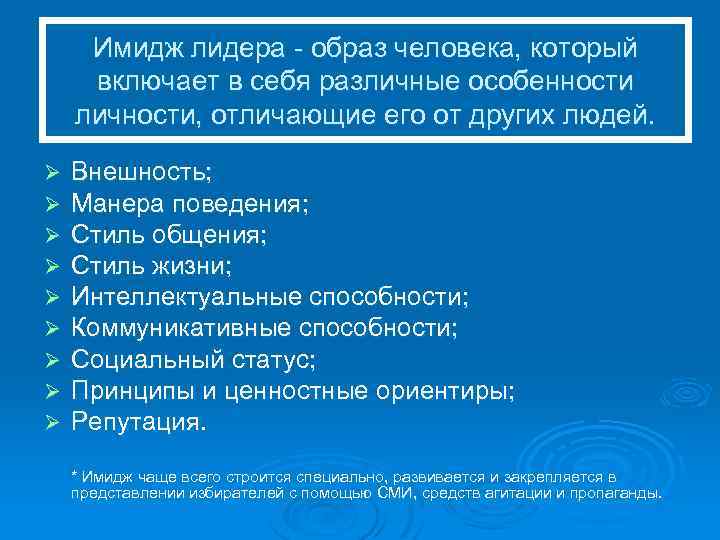 Имидж лидера - образ человека, который включает в себя различные особенности личности, отличающие его от других людей.

➢ Внешность;
➢ Манера поведения;
➢ Стиль общения;
➢ Стиль жизни;
➢ Интеллектуальные способности;
➢ Коммуникативные способности;
➢ Социальный статус;
➢ Принципы и ценностные ориентиры;
➢ Репутация.

* Имидж чаще всего строится специально, развивается и закрепляется в представлении избирателей с помощью СМИ, средств агитации и пропаганды.